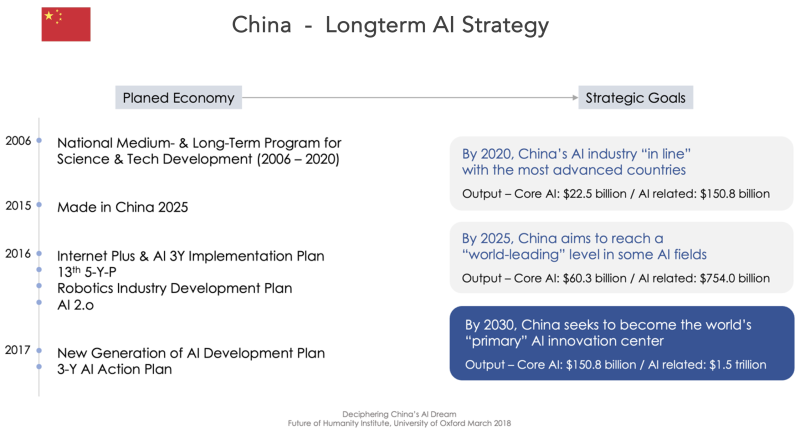 China - Longterm AI Strategy

Planed Economy

Strategic Goals

2006 National Medium- & Long-Term Program for Science & Tech Development (2006 – 2020)

2015 Made in China 2025

2016 Internet Plus & AI 3Y Implementation Plan
13$^{th}$ 5-Y-P
Robotics Industry Development Plan
AI 2.o

2017 New Generation of AI Development Plan
3-Y AI Action Plan

By 2020, China's AI industry "in line" with the most advanced countries

Output – Core AI: \$22.5 billion / AI related: \$150.8 billion

By 2025, China aims to reach a "world-leading" level in some AI fields

Output – Core AI: \$60.3 billion / AI related: \$754.0 billion

By 2030, China seeks to become the world's "primary" AI innovation center

Output – Core AI: \$150.8 billion / AI related: \$1.5 trillion

Deciphering China's AI Dream
Future of Humanity Institute, University of Oxford March 2018